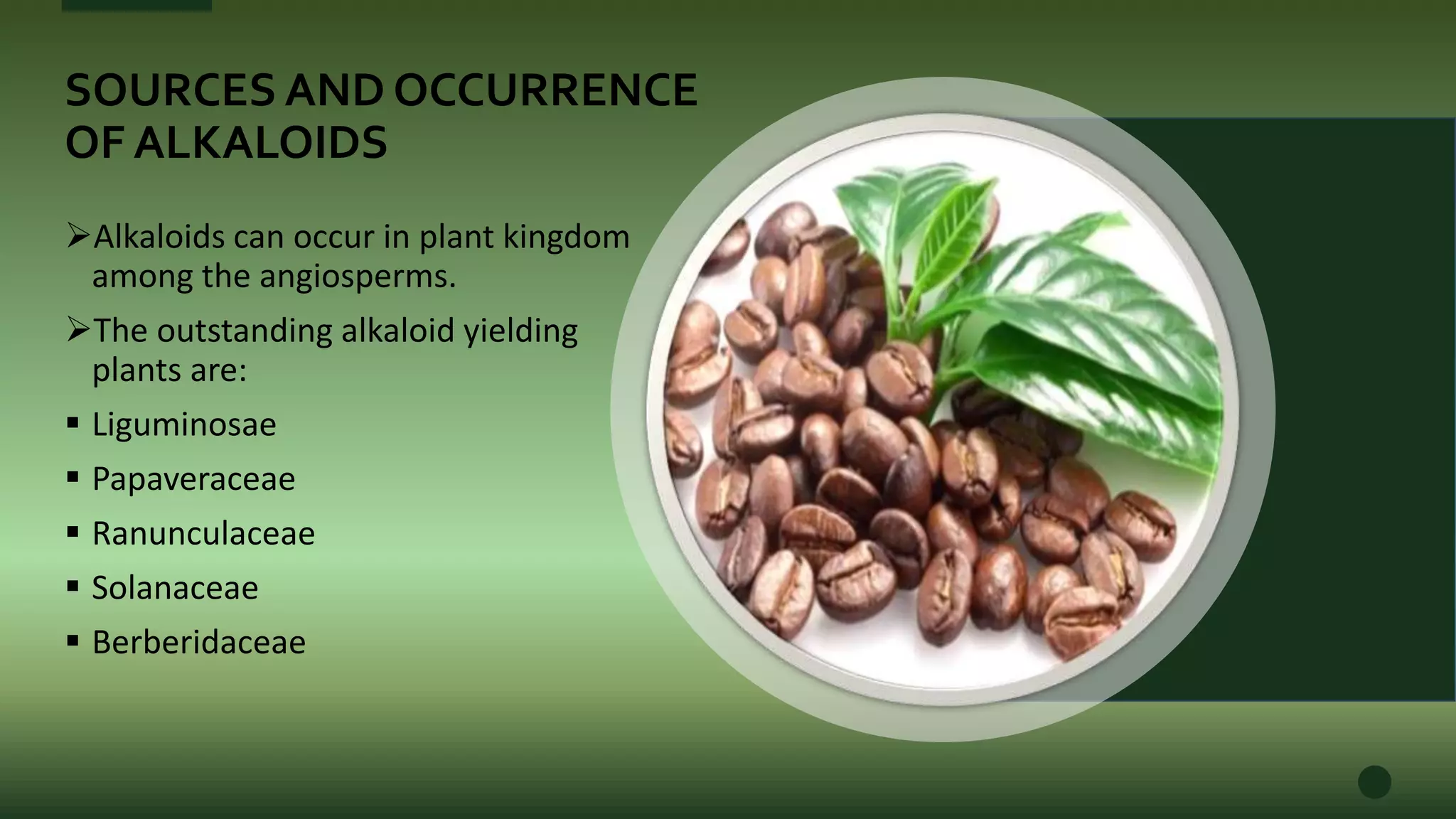 SOURCES AND OCCURRENCE OF ALKALOIDS

➢Alkaloids can occur in plant kingdom among the angiosperms.

➢The outstanding alkaloid yielding plants are:

▪ Liguminosae
▪ Papaveraceae
▪ Ranunculaceae
▪ Solanaceae
▪ Berberidaceae